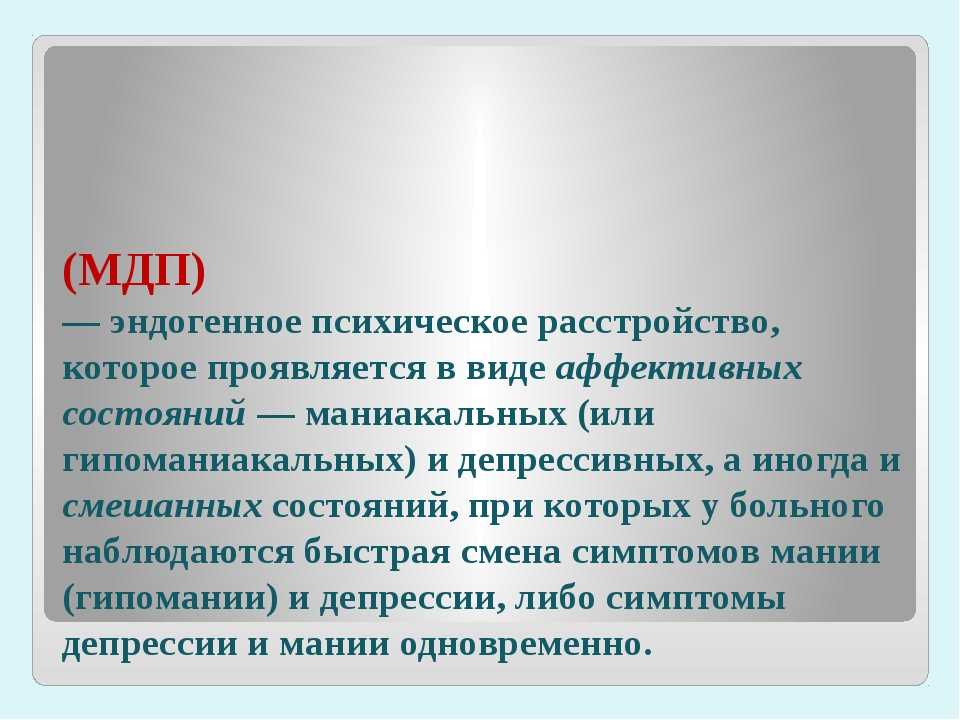 (МДП)
— эндогенное психическое расстройство, которое проявляется в виде аффективных состояний — маниакальных (или гипоманиакальных) и депрессивных, а иногда и смешанных состояний, при которых у больного наблюдаются быстрая смена симптомов мании (гипомании) и депрессии, либо симптомы депрессии и мании одновременно.